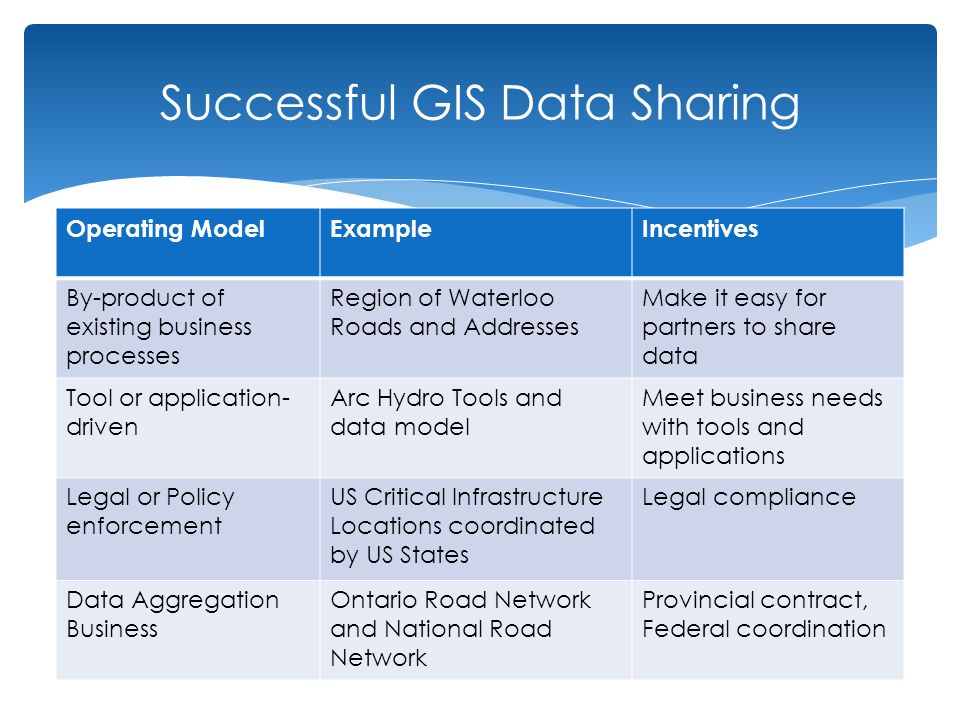 Successful GIS Data Sharing

| Operating Model | Example | Incentives |
|---|---|---|
| By-product of existing business processes | Region of Waterloo Roads and Addresses | Make it easy for partners to share data |
| Tool or application-driven | Arc Hydro Tools and data model | Meet business needs with tools and applications |
| Legal or Policy enforcement | US Critical Infrastructure Locations coordinated by US States | Legal compliance |
| Data Aggregation Business | Ontario Road Network and National Road Network | Provincial contract, Federal coordination |